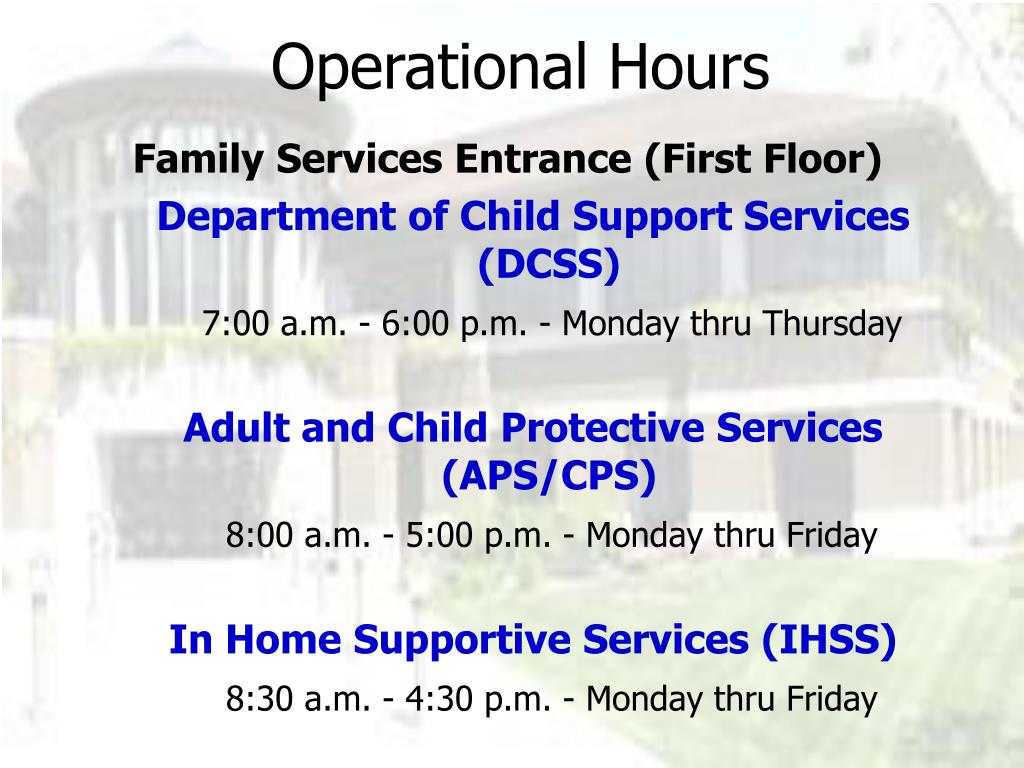 Operational Hours

Family Services Entrance (First Floor)

Department of Child Support Services (DCSS)

7:00 a.m. - 6:00 p.m. - Monday thru Thursday

Adult and Child Protective Services (APS/CPS)

8:00 a.m. - 5:00 p.m. - Monday thru Friday

In Home Supportive Services (IHSS)

8:30 a.m. - 4:30 p.m. - Monday thru Friday